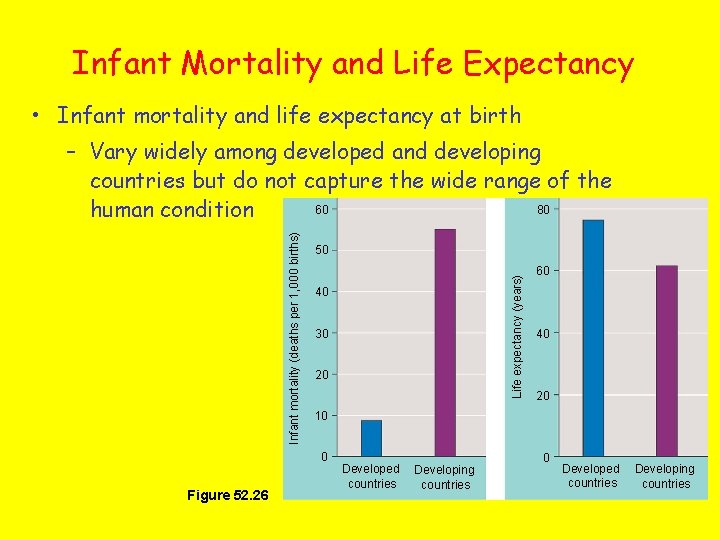 Infant Mortality and Life Expectancy

• Infant mortality and life expectancy at birth

– Vary widely among developed and developing countries but do not capture the wide range of the human condition

Infant mortality (deaths per 1,000 births)

60
50
40
30
20
10
0

Developed countries
Developing countries

Life expectancy (years)

80
60
40
20
0

Developed countries
Developing countries

Figure 52.26